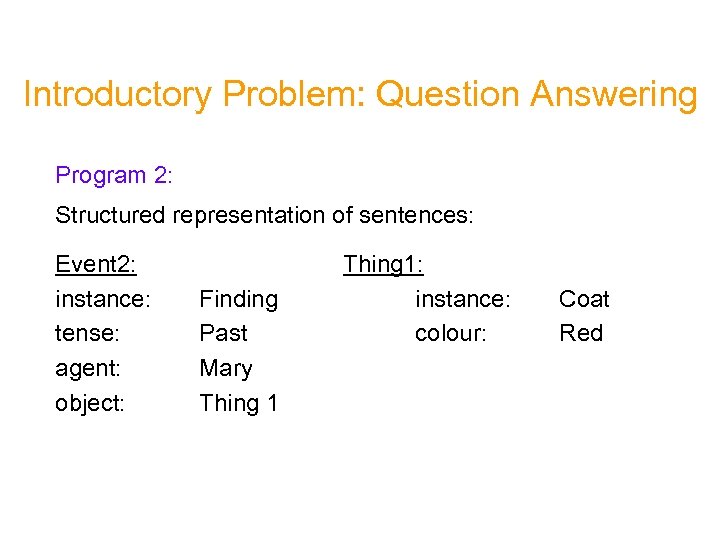 Introductory Problem: Question Answering

Program 2:

Structured representation of sentences:

Event2:
instance: Finding
tense: Past
agent: Mary
object: Thing 1

Thing1:
instance: Coat
colour: Red